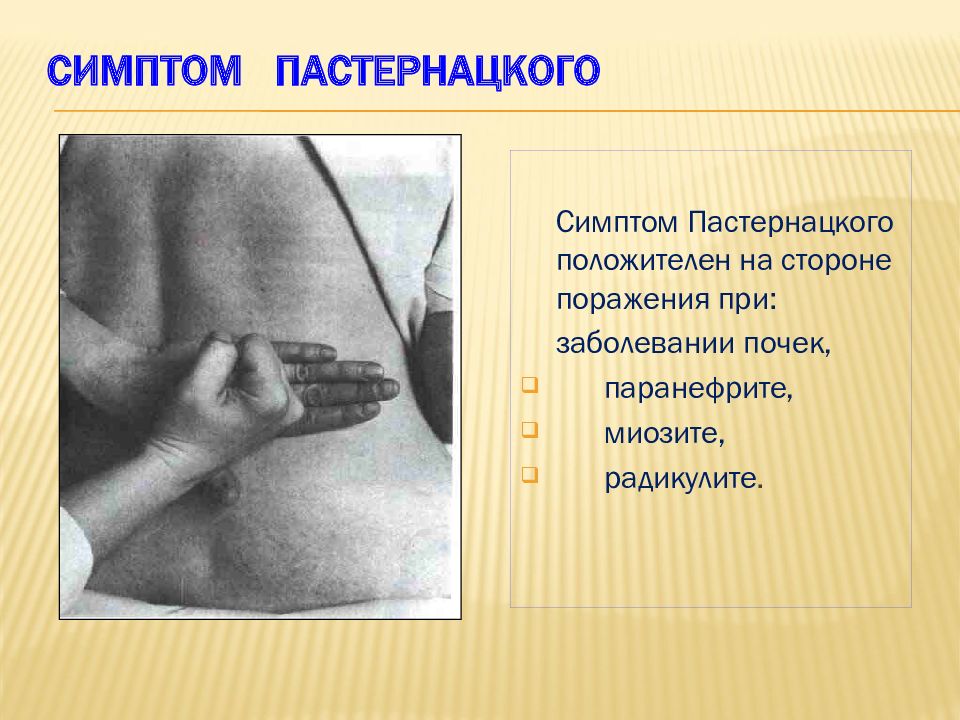 СИМПТОМ ПАСТЕРНАЦКОГО

Симптом Пастернацкого положителен на стороне поражения при:

заболевании почек,

- паранефрите,
- миозите,
- радикулите.